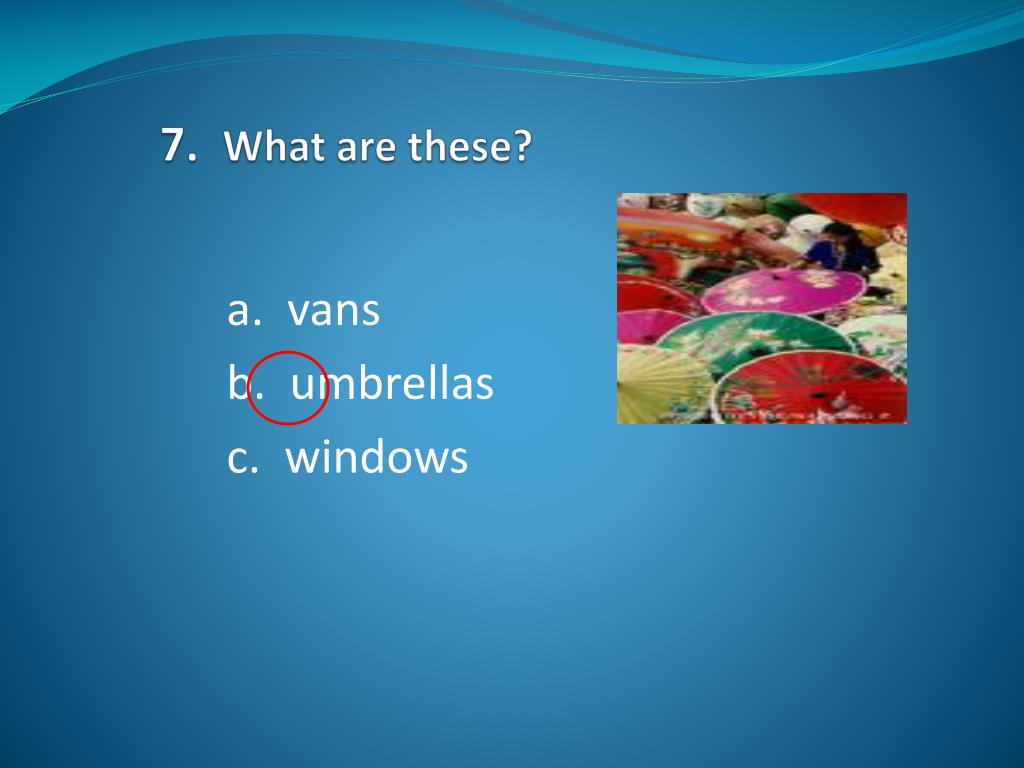 7. What are these?

a. vans

b. umbrellas

c. windows